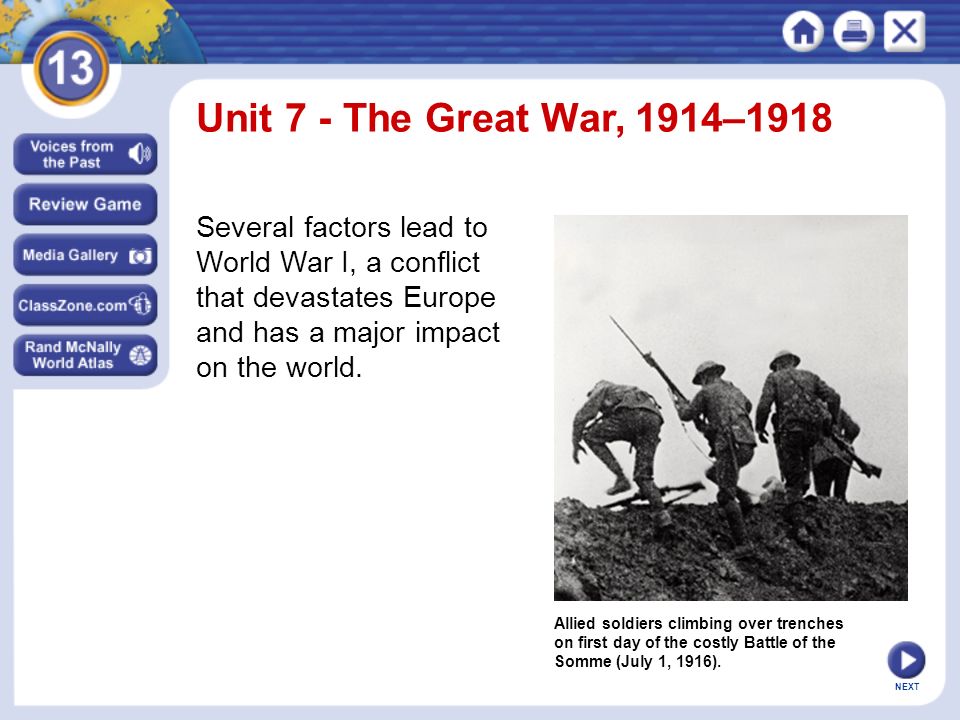 13

Voices from the Past

Review Game

Media Gallery

ClassZone.com

Rand McNally World Atlas

Unit 7 - The Great War, 1914–1918

Several factors lead to World War I, a conflict that devastates Europe and has a major impact on the world.

Allied soldiers climbing over trenches on first day of the costly Battle of the Somme (July 1, 1916).

NEXT